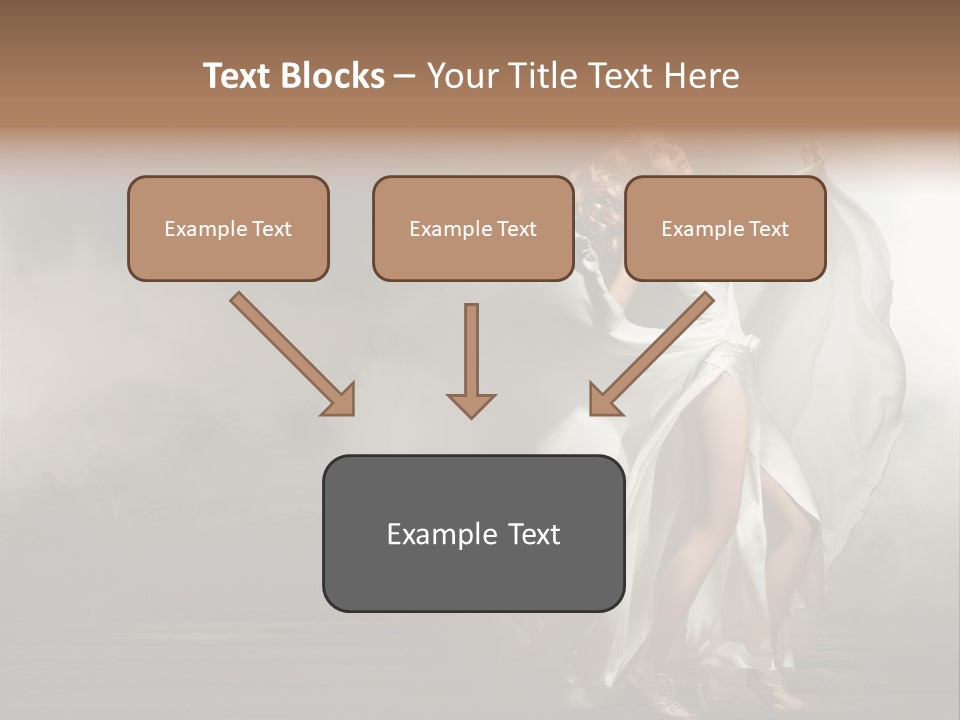 Text Blocks – Your Title Text Here

Example Text

Example Text

Example Text

Example Text